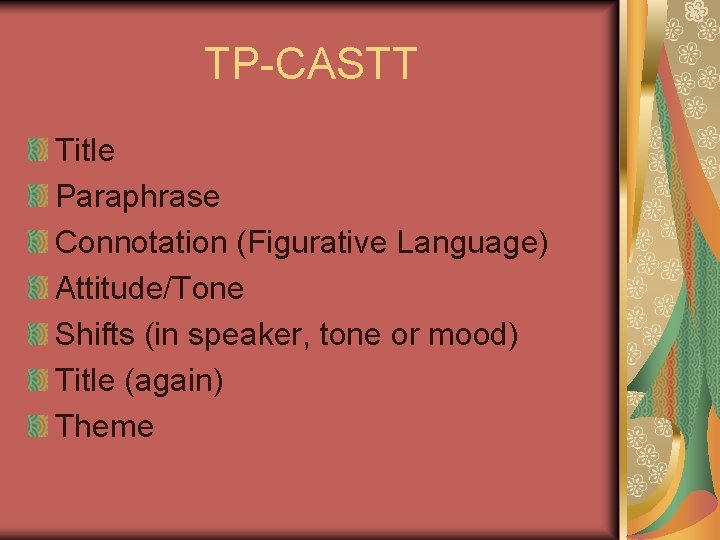 TP-CASTT

Title
Paraphrase
Connotation (Figurative Language)
Attitude/Tone
Shifts (in speaker, tone or mood)
Title (again)
Theme